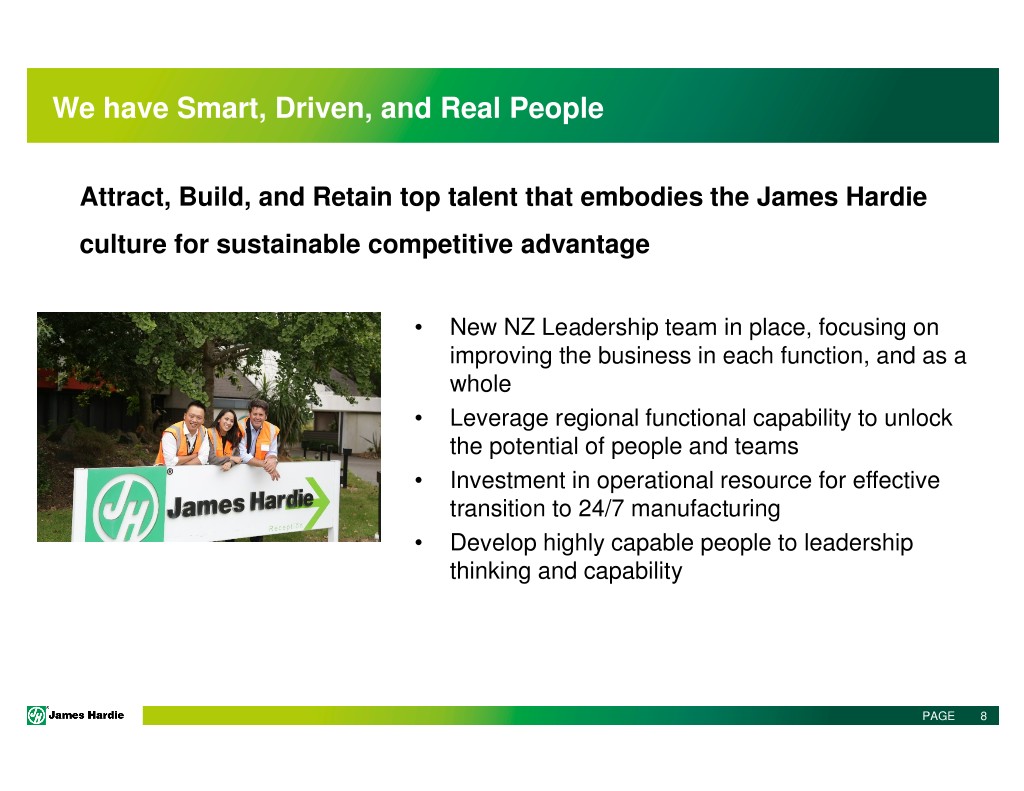 We have Smart, Driven, and Real People

Attract, Build, and Retain top talent that embodies the James Hardie culture for sustainable competitive advantage

JH James Hardie Reception

• New NZ Leadership team in place, focusing on improving the business in each function, and as a whole
• Leverage regional functional capability to unlock the potential of people and teams
• Investment in operational resource for effective transition to 24/7 manufacturing
• Develop highly capable people to leadership thinking and capability

JH James Hardie

PAGE 8